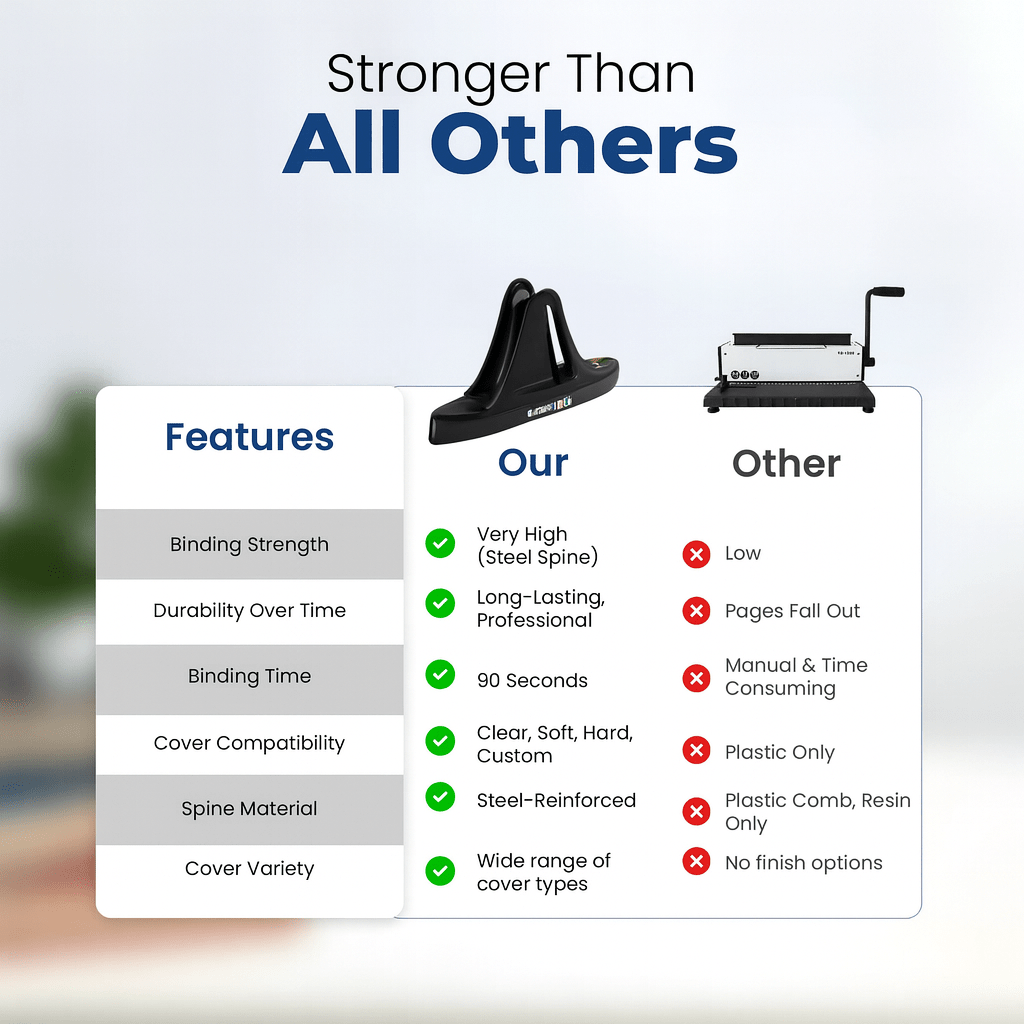 Stronger Than
All Others

| Features | Our | Other |
|---|---|---|
| Binding Strength | Very High (Steel Spine) | Low |
| Durability Over Time | Long-Lasting, Professional | Pages Fall Out |
| Binding Time | 90 Seconds | Manual & Time Consuming |
| Cover Compatibility | Clear, Soft, Hard, Custom | Plastic Only |
| Spine Material | Steel-Reinforced | Plastic Comb, Resin Only |
| Cover Variety | Wide range of cover types | No finish options |